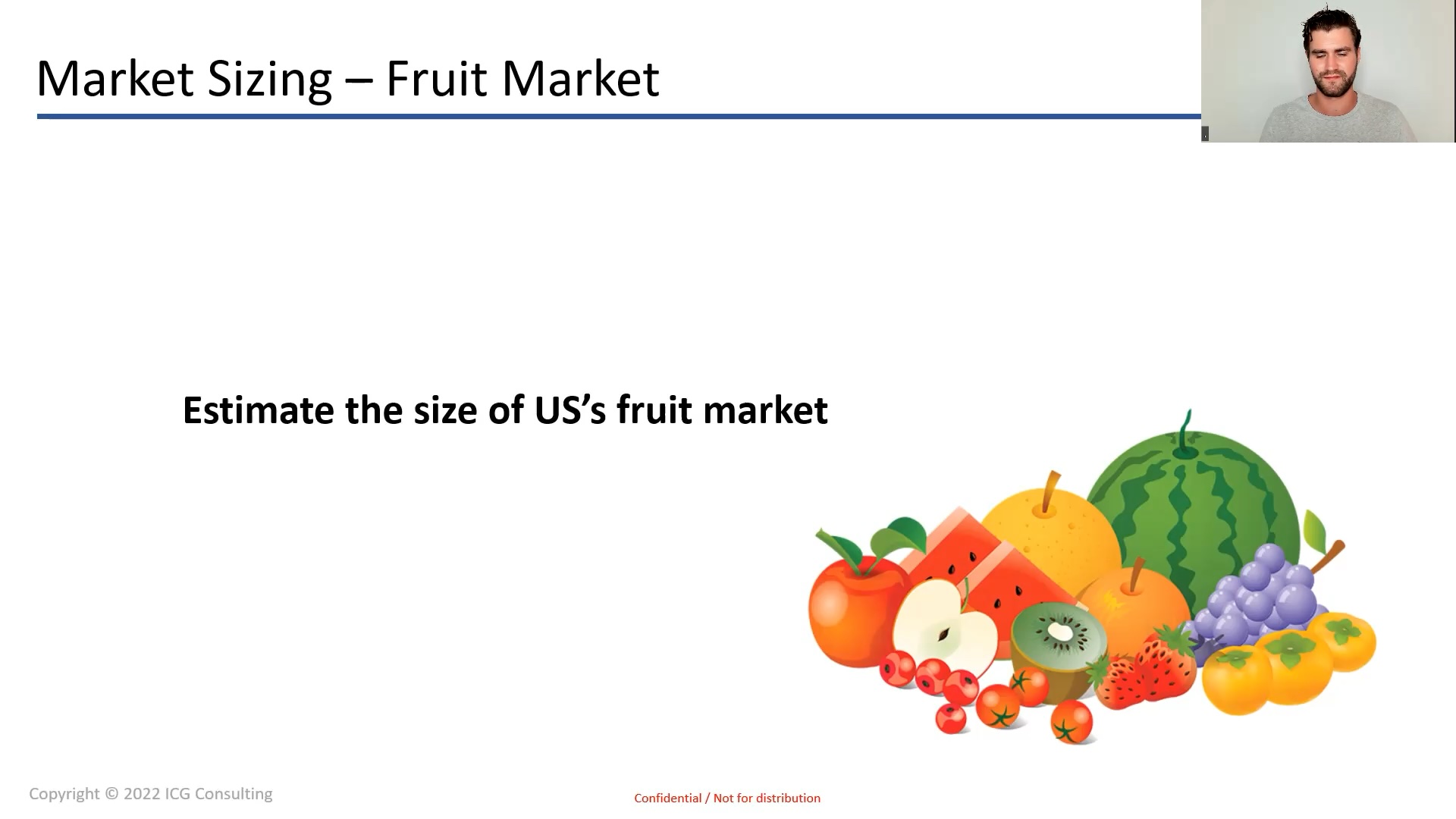 Market Sizing – Fruit Market

Estimate the size of US's fruit market

Copyright © 2022 ICG Consulting

Confidential / Not for distribution